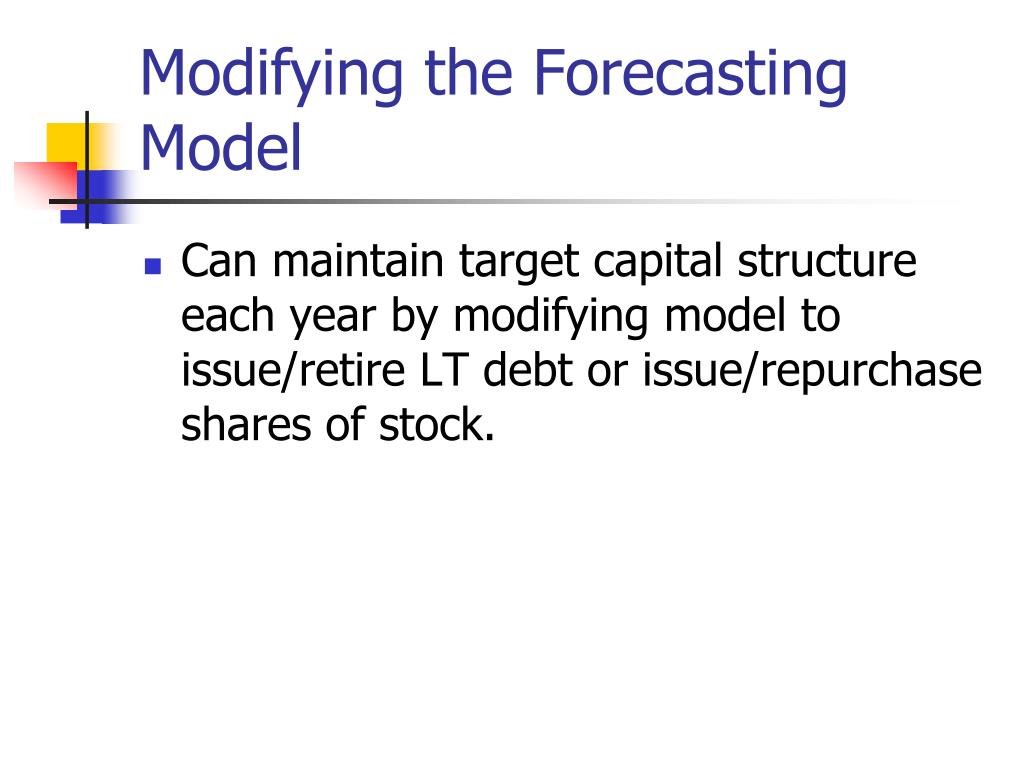 Modifying the Forecasting Model

Can maintain target capital structure each year by modifying model to issue/retire LT debt or issue/repurchase shares of stock.